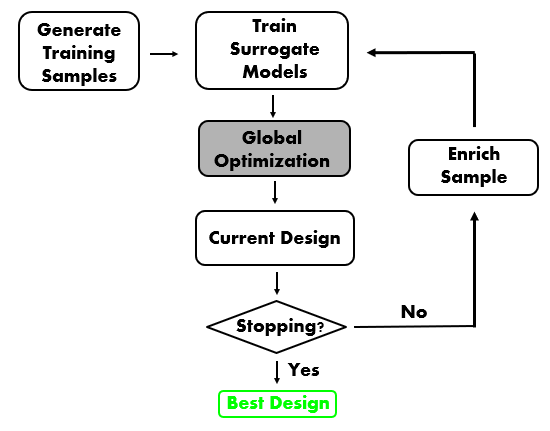 Generate Training Samples

Train Surrogate Models

Global Optimization

Current Design

Stopping?

No

Enrich Sample

Yes

Best Design